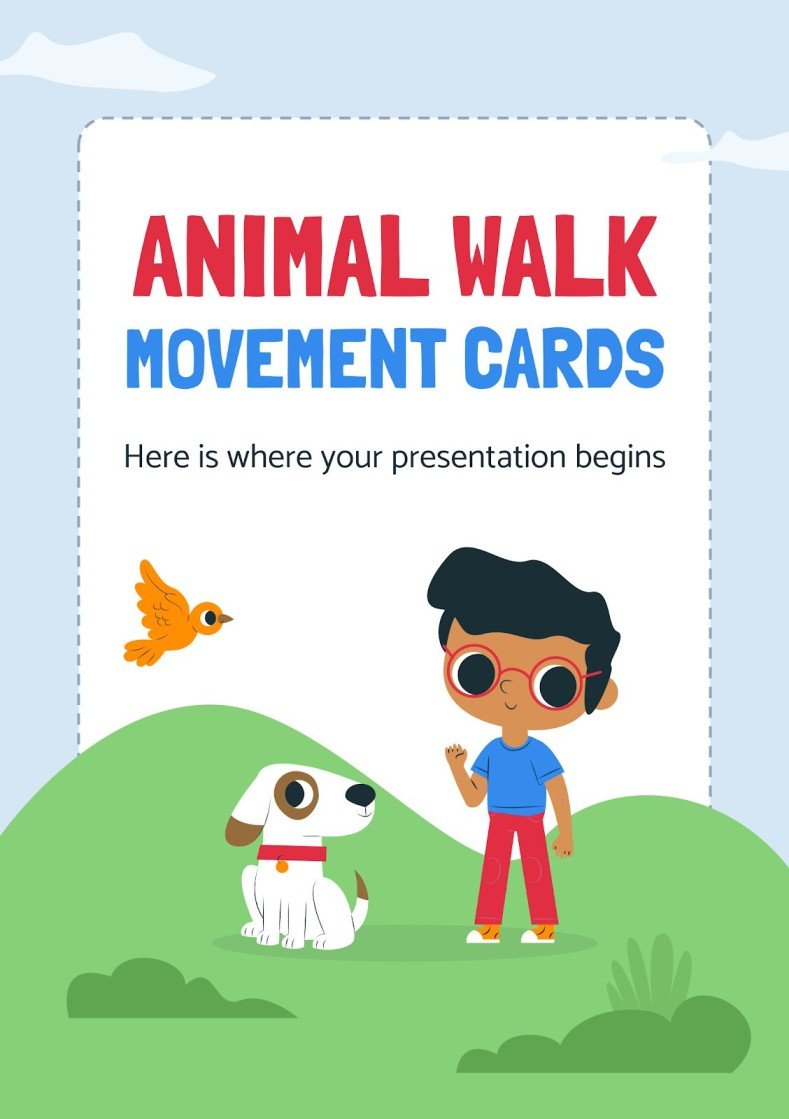 ANIMAL WALK
MOVEMENT CARDS

Here is where your presentation begins